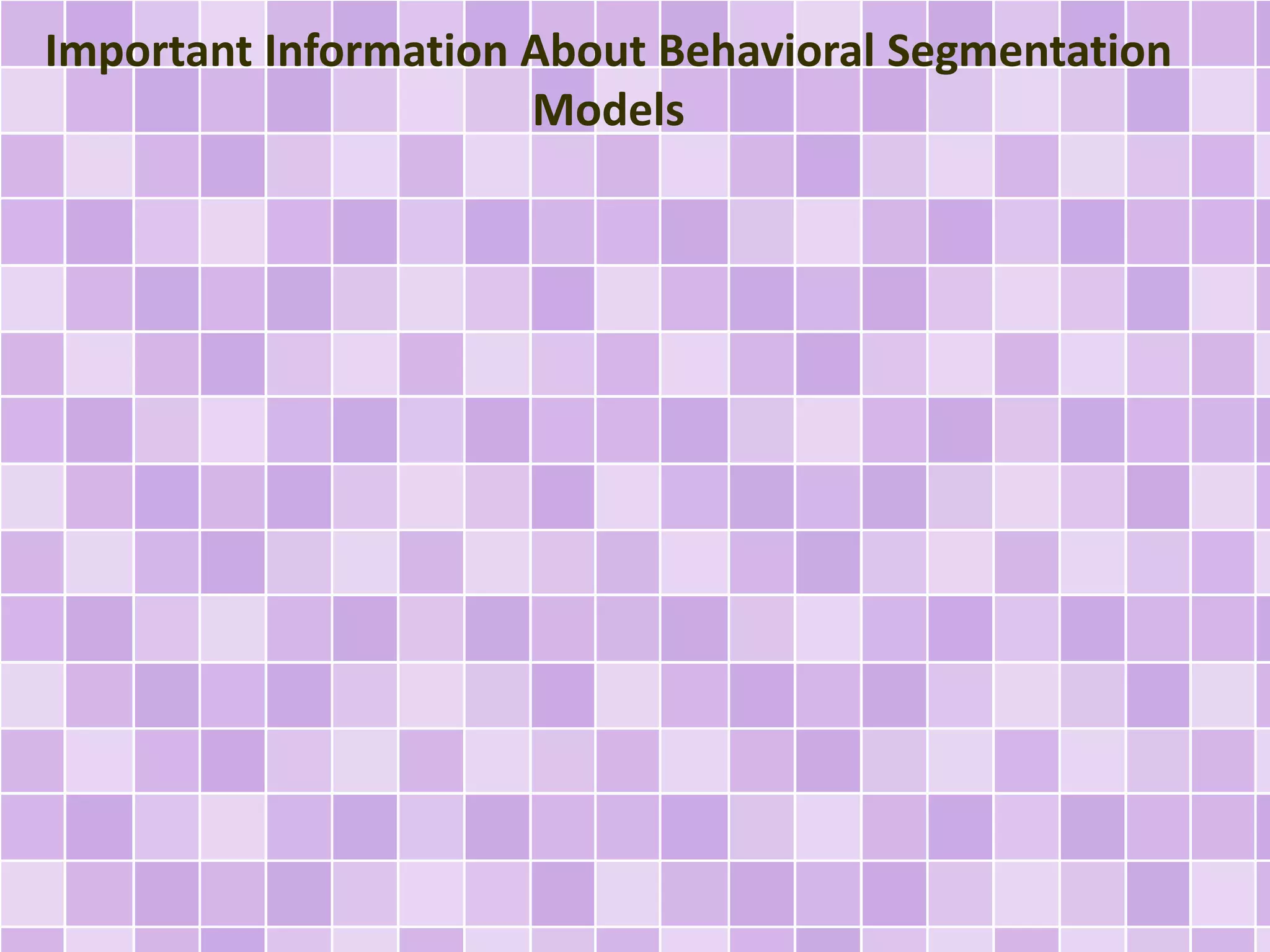 Important Information About Behavioral Segmentation Models